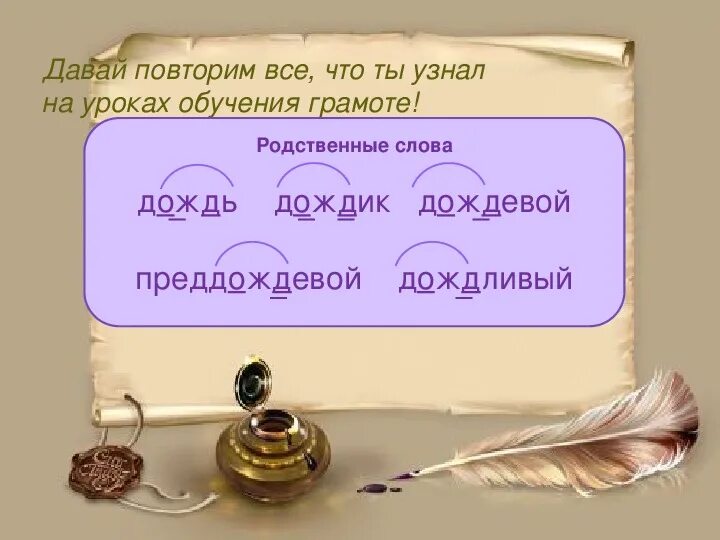 Давай повторим все, что ты узнал на уроках обучения грамоте!

Родственные слова

дождь дождик дождевой

преддождевой дождливый